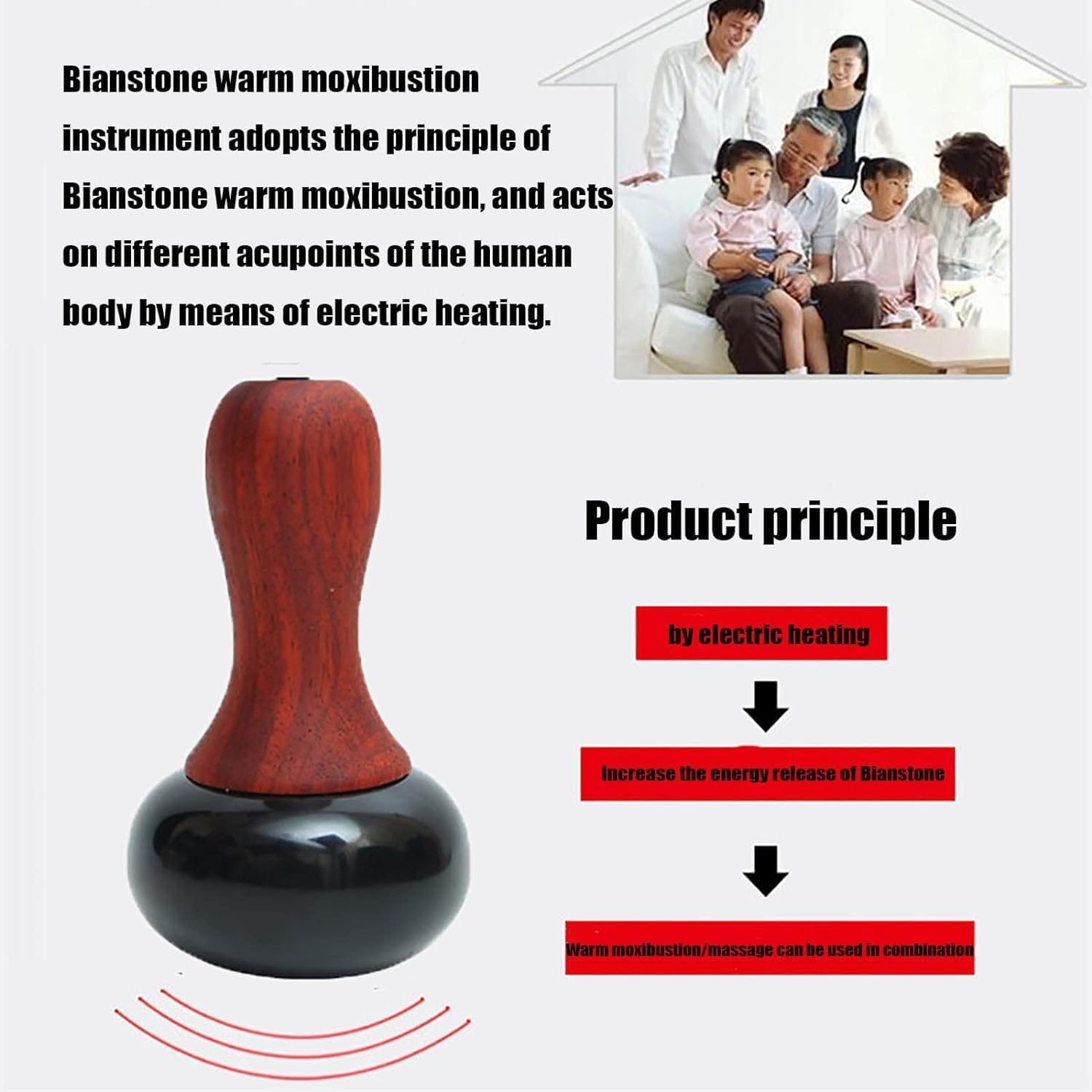 Bianstone warm moxibustion instrument adopts the principle of Bianstone warm moxibustion, and acts on different acupoints of the human body by means of electric heating.

Product principle

by electric heating

Increase the energy release of Bianstone

Warm moxibustion/massage can be used in combination